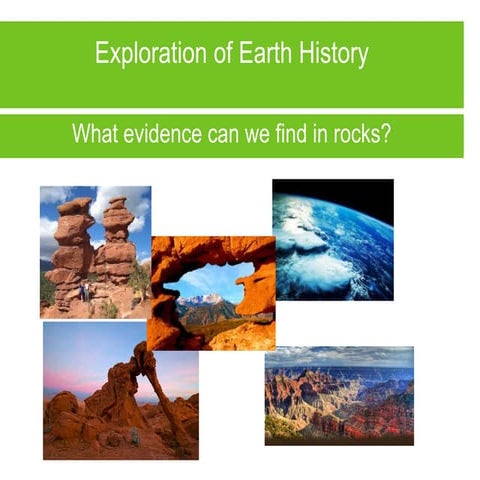 Exploration of Earth History

What evidence can we find in rocks?